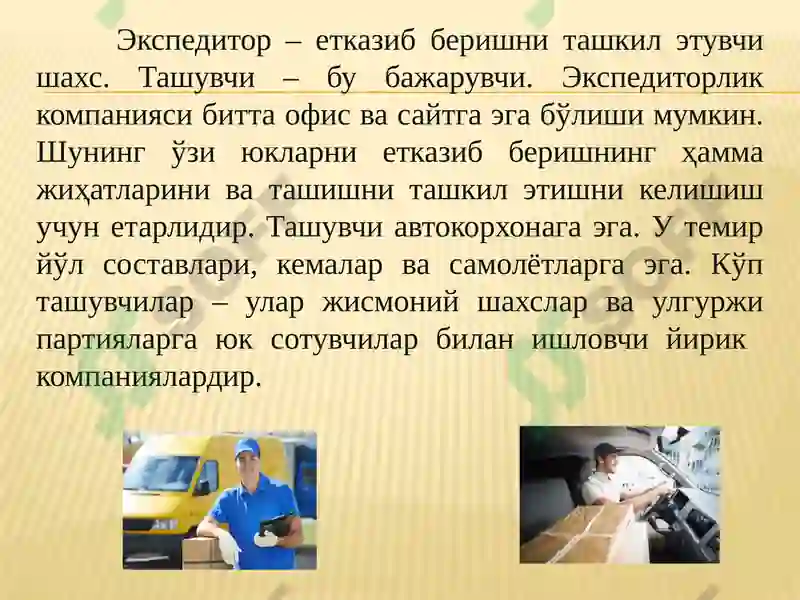 Экспедитор – етказиб беришни ташкил этувчи шахс. Ташувчи – бу бажарувчи. Экспедиторлик компанияси битта офис ва сайтга эга бўлиши мумкин. Шунинг ўзи юкларни етказиб беришнинг ҳамма жиҳатларини ва ташишни ташкил этишни келишиш учун етарлидир. Ташувчи автокорхонага эга. У темир йўл составлари, кемалар ва самолётларга эга. Кўп ташувчилар – улар жисмоний шахслар ва улгуржи партияларга юк сотувчилар билан ишловчи йирик компаниялардир.